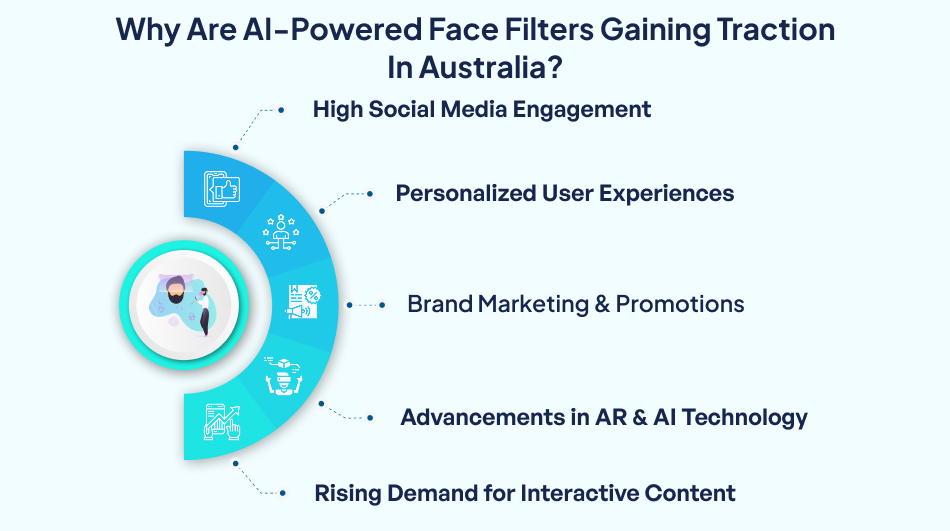 Why Are AI-Powered Face Filters Gaining Traction In Australia?

High Social Media Engagement

Personalized User Experiences

Brand Marketing & Promotions

Advancements in AR & AI Technology

Rising Demand for Interactive Content